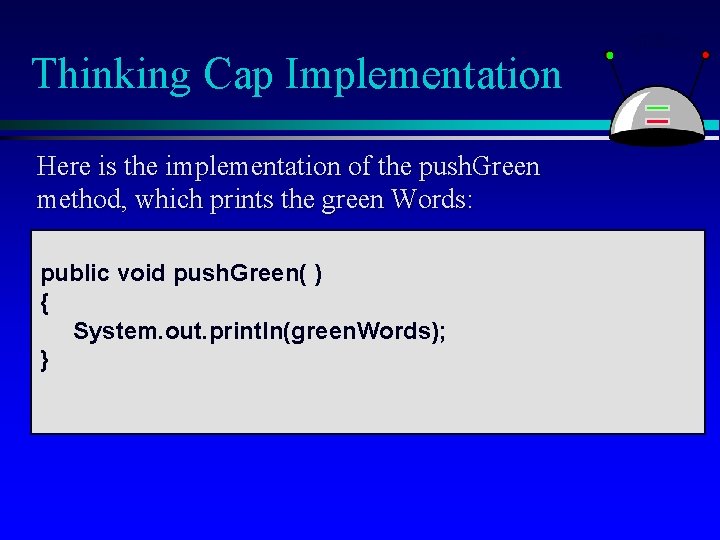 Thinking Cap Implementation

Here is the implementation of the pushGreen method, which prints the green Words:

public void pushGreen( )
{
    System.out.println(greenWords);
}